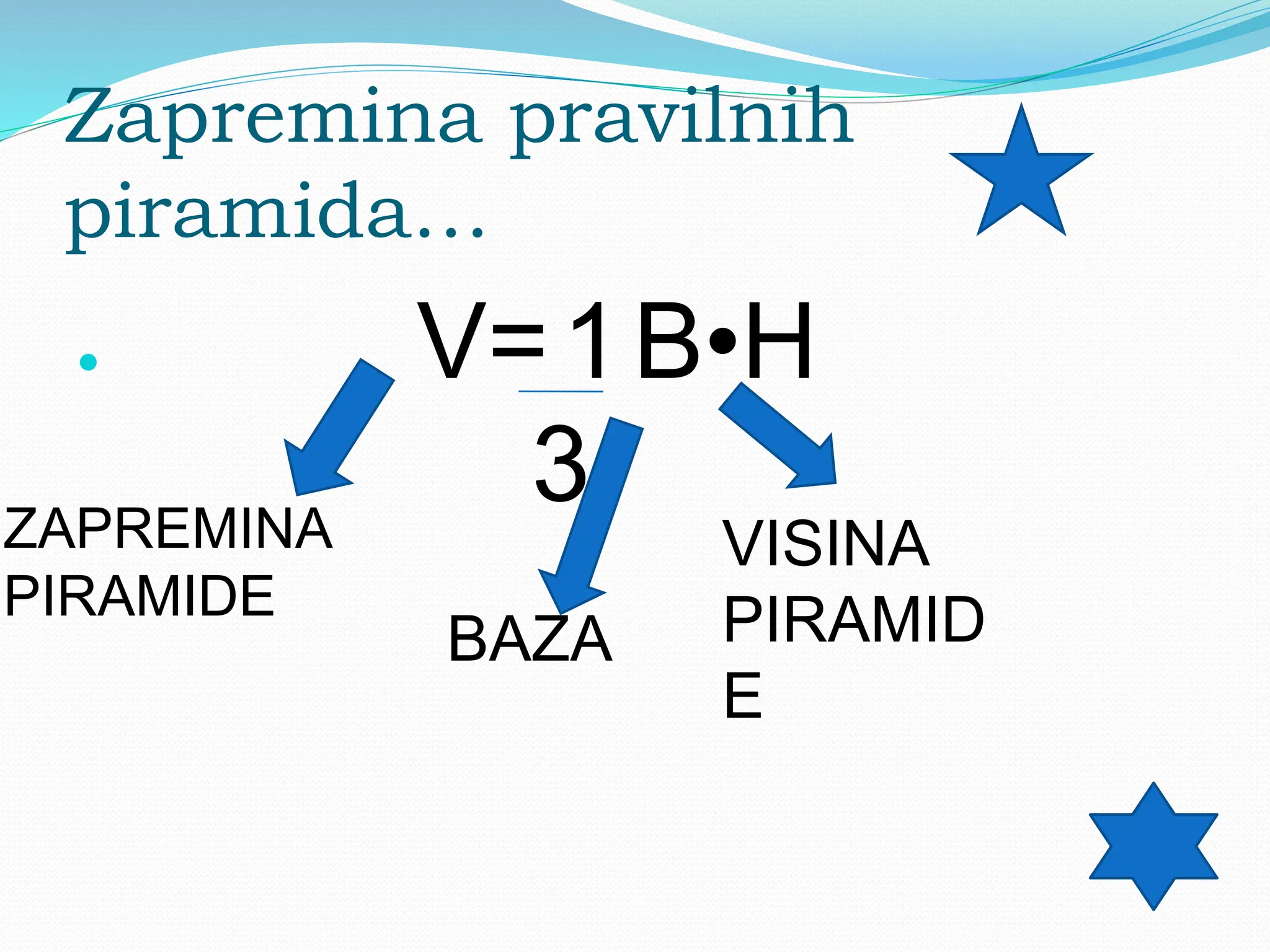 Zapremina pravilnih piramida…

$V=\frac{1}{3}B \cdot H$

ZAPREMINA PIRAMIDE

BAZA

VISINA PIRAMIDE